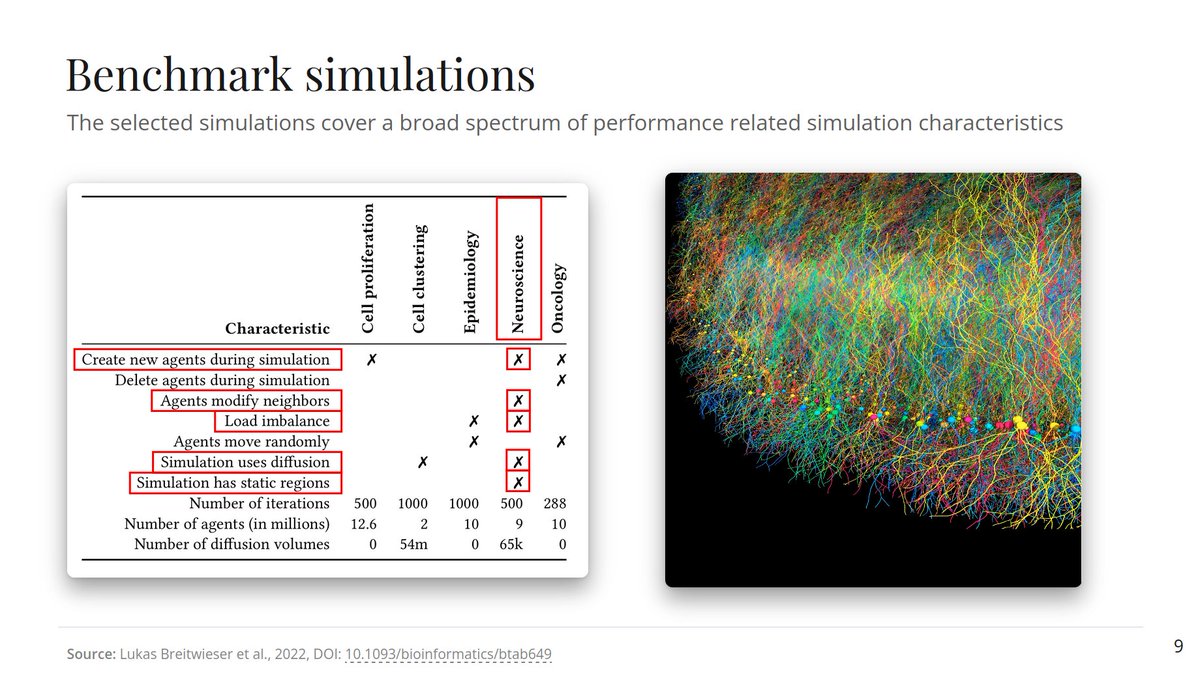 Benchmark simulations

The selected simulations cover a broad spectrum of performance related simulation characteristics

| Characteristic | Cell proliferation | Cell clustering | Epidemiology | Neuroscience | Oncology |
|---|---|---|---|---|---|
| Create new agents during simulation | ✗ | | | ✗ | ✗ |
| Delete agents during simulation | | | | | ✗ |
| Agents modify neighbors | | | | ✗ | |
| Load imbalance | | | ✗ | ✗ | |
| Agents move randomly | | | ✗ | | ✗ |
| Simulation uses diffusion | | ✗ | | ✗ | |
| Simulation has static regions | | | | ✗ | |
| Number of iterations | 500 | 1000 | 1000 | 500 | 288 |
| Number of agents (in millions) | 12.6 | 2 | 10 | 9 | 10 |
| Number of diffusion volumes | 0 | 54m | 0 | 65k | 0 |

Source: Lukas Breitwieser et al., 2022, DOI: 10.1093/bioinformatics/btab649

9